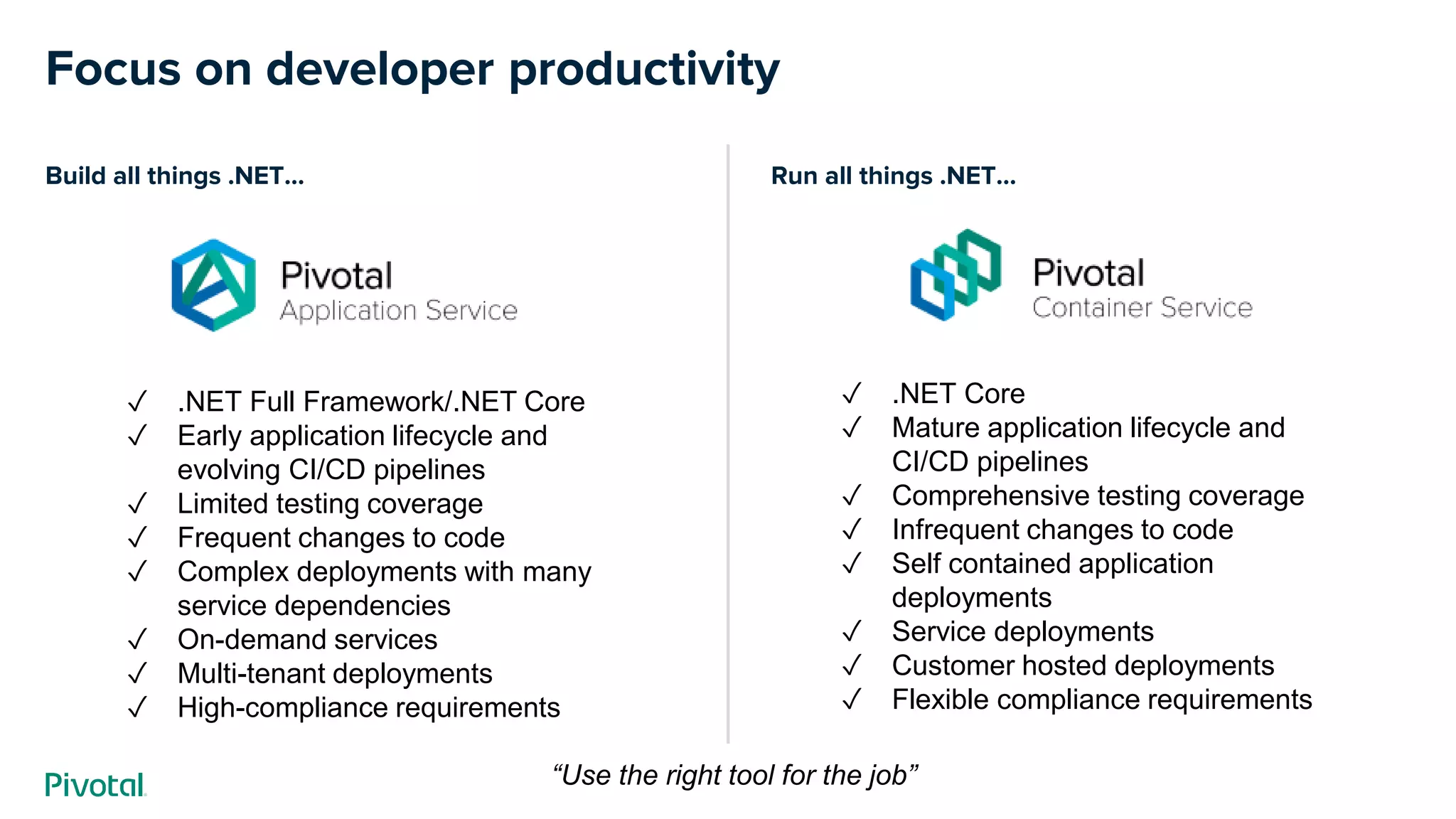 Focus on developer productivity

Build all things .NET...

Pivotal
Application Service

✓ .NET Full Framework/.NET Core
✓ Early application lifecycle and evolving CI/CD pipelines
✓ Limited testing coverage
✓ Frequent changes to code
✓ Complex deployments with many service dependencies
✓ On-demand services
✓ Multi-tenant deployments
✓ High-compliance requirements

Run all things .NET...

Pivotal
Container Service

✓ .NET Core
✓ Mature application lifecycle and CI/CD pipelines
✓ Comprehensive testing coverage
✓ Infrequent changes to code
✓ Self contained application deployments
✓ Service deployments
✓ Customer hosted deployments
✓ Flexible compliance requirements

Pivotal

"Use the right tool for the job"